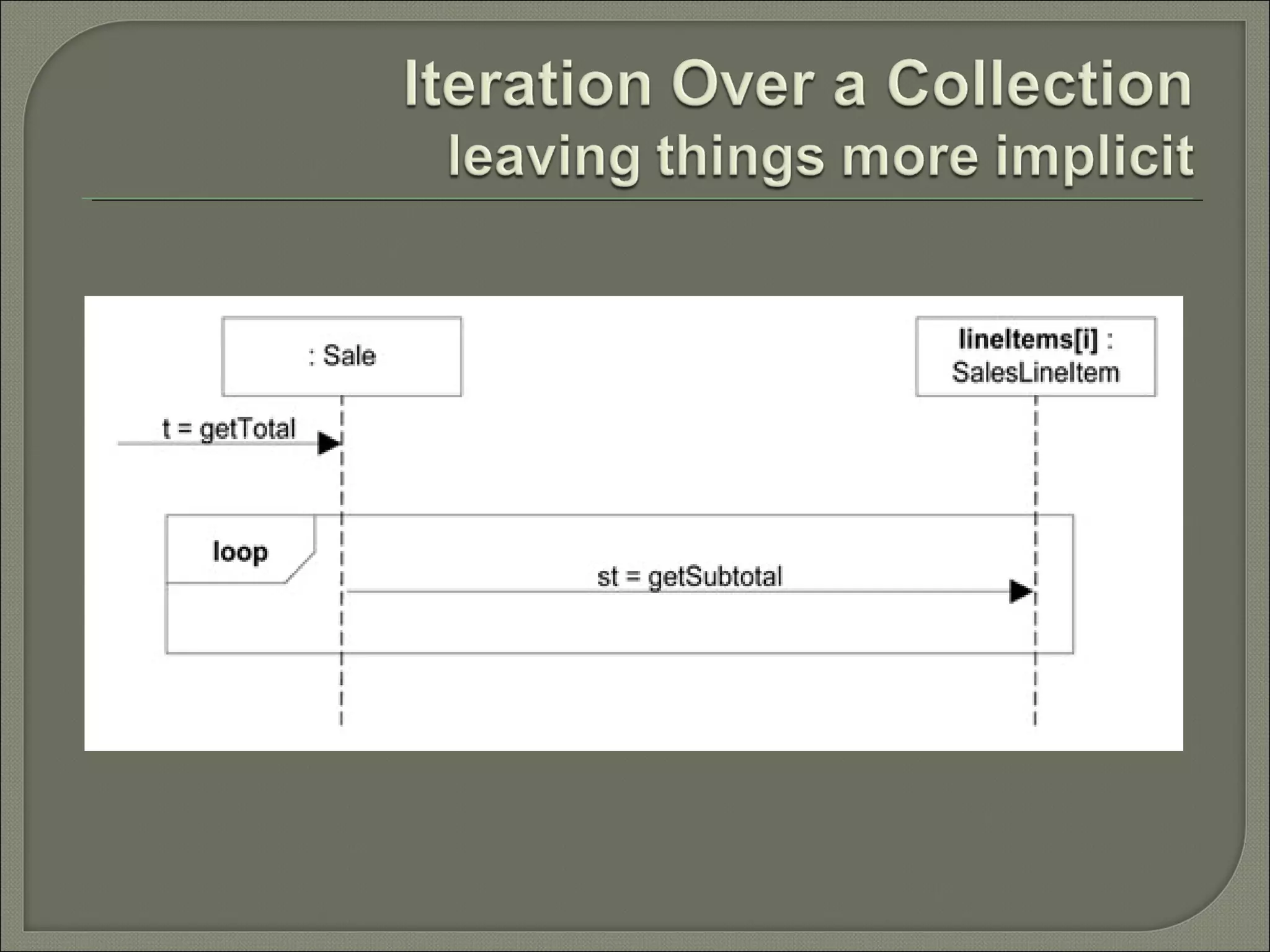 Iteration Over a Collection
leaving things more implicit

: Sale

lineItems[i] :
SalesLineItem

t = getTotal

loop

st = getSubtotal